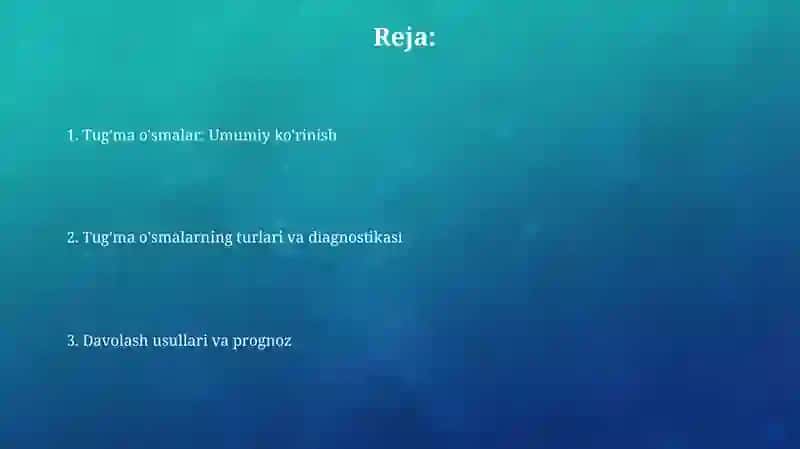 Reja:

1. Tug'ma o'smalar: Umumiy ko'rinish

2. Tug'ma o'smalarning turlari va diagnostikasi

3. Davolash usullari va prognoz